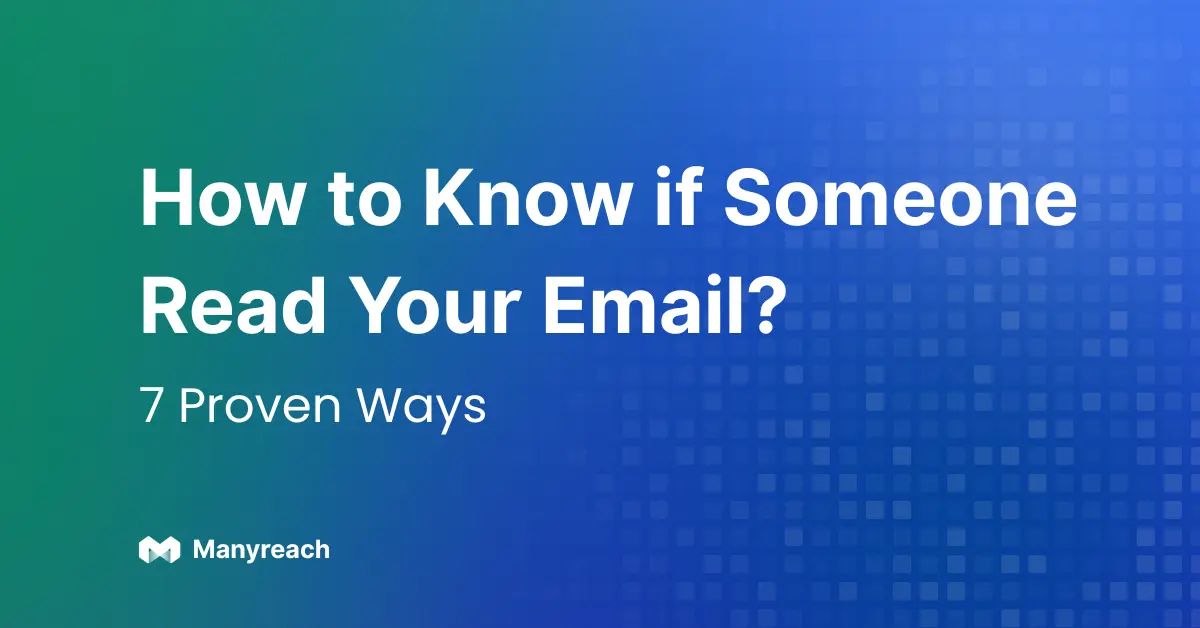 How to Know if Someone Read Your Email?

7 Proven Ways

Manyreach